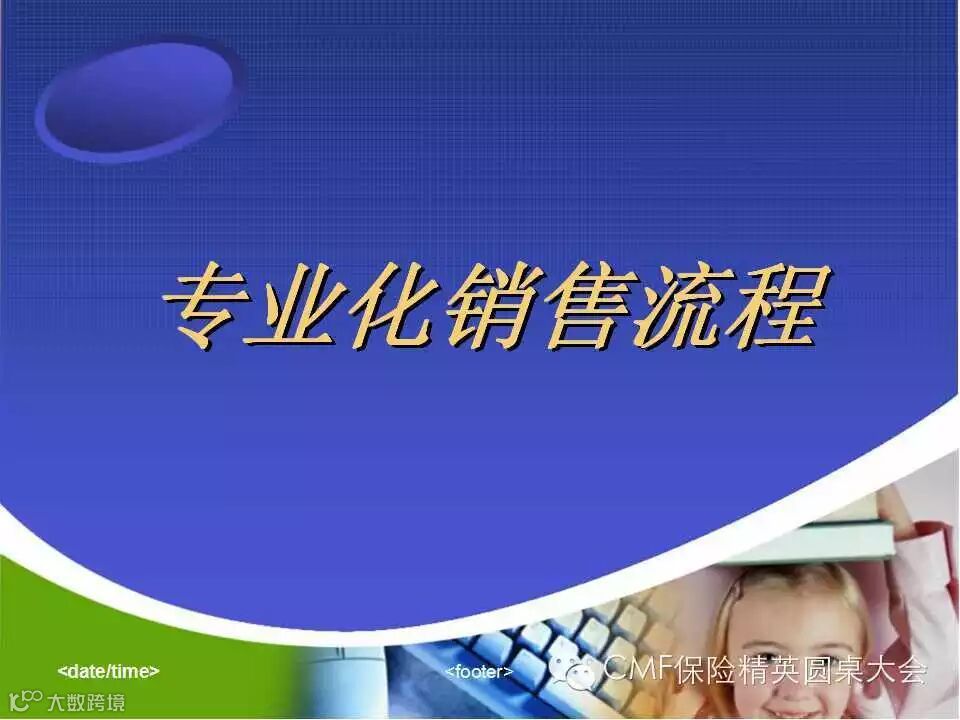 专业化销售流程

<date/time>

<footer>

CMF保险精英圆桌大会

大数跨境